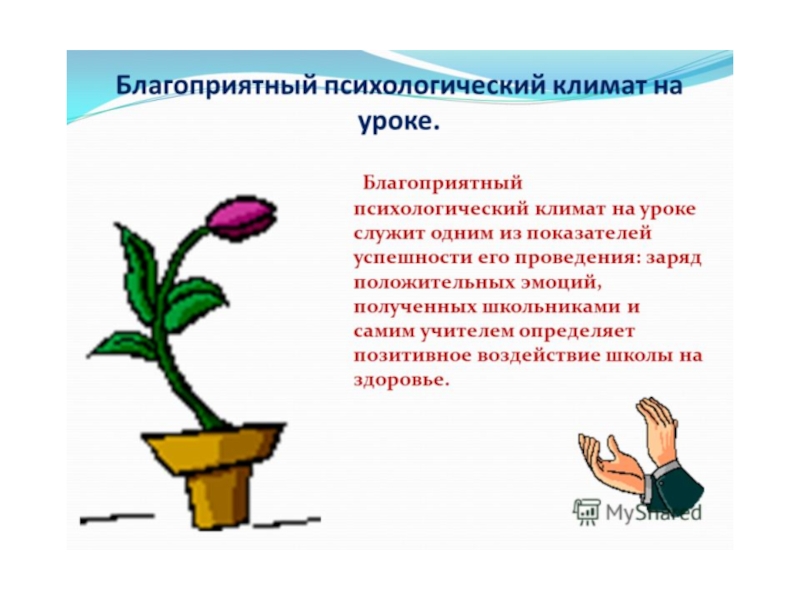 Благоприятный психологический климат на уроке.

Благоприятный психологический климат на уроке служит одним из показателей успешности его проведения: заряд положительных эмоций, полученных школьниками и самим учителем определяет позитивное воздействие школы на здоровье.

MyShared